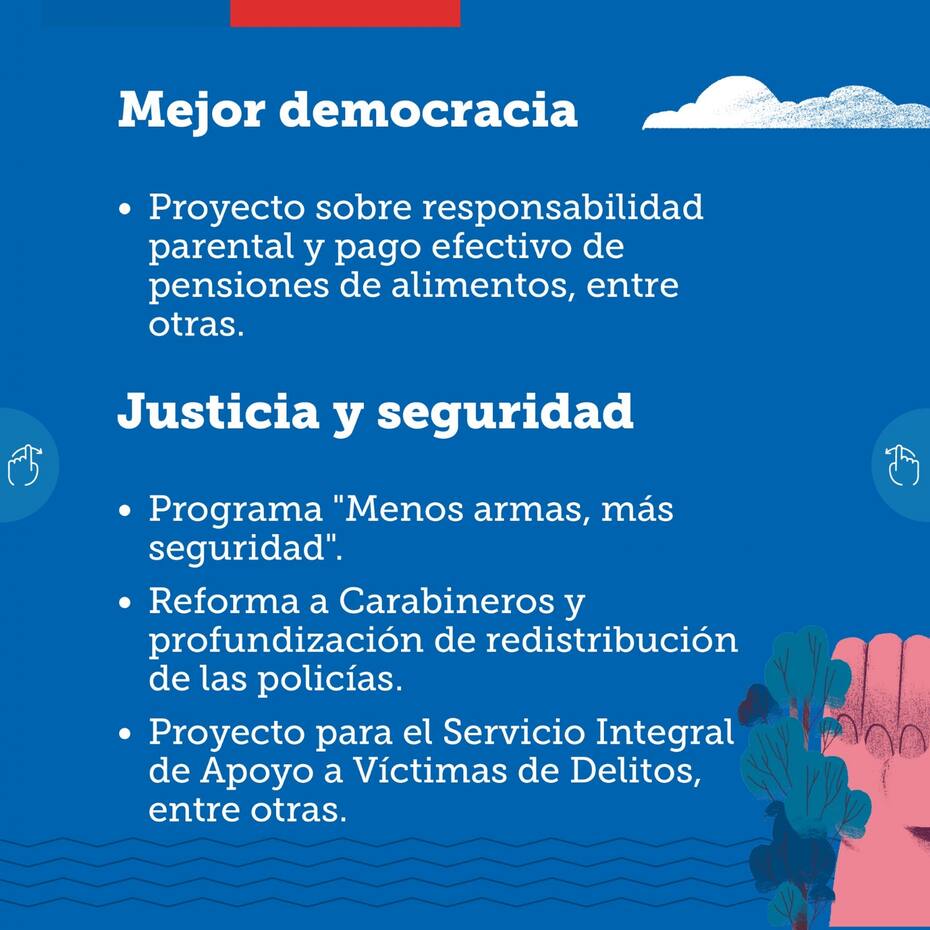 Mejor democracia

• Proyecto sobre responsabilidad parental y pago efectivo de pensiones de alimentos, entre otras.

Justicia y seguridad

• Programa "Menos armas, más seguridad".

• Reforma a Carabineros y profundización de redistribución de las policías.

• Proyecto para el Servicio Integral de Apoyo a Víctimas de Delitos, entre otras.